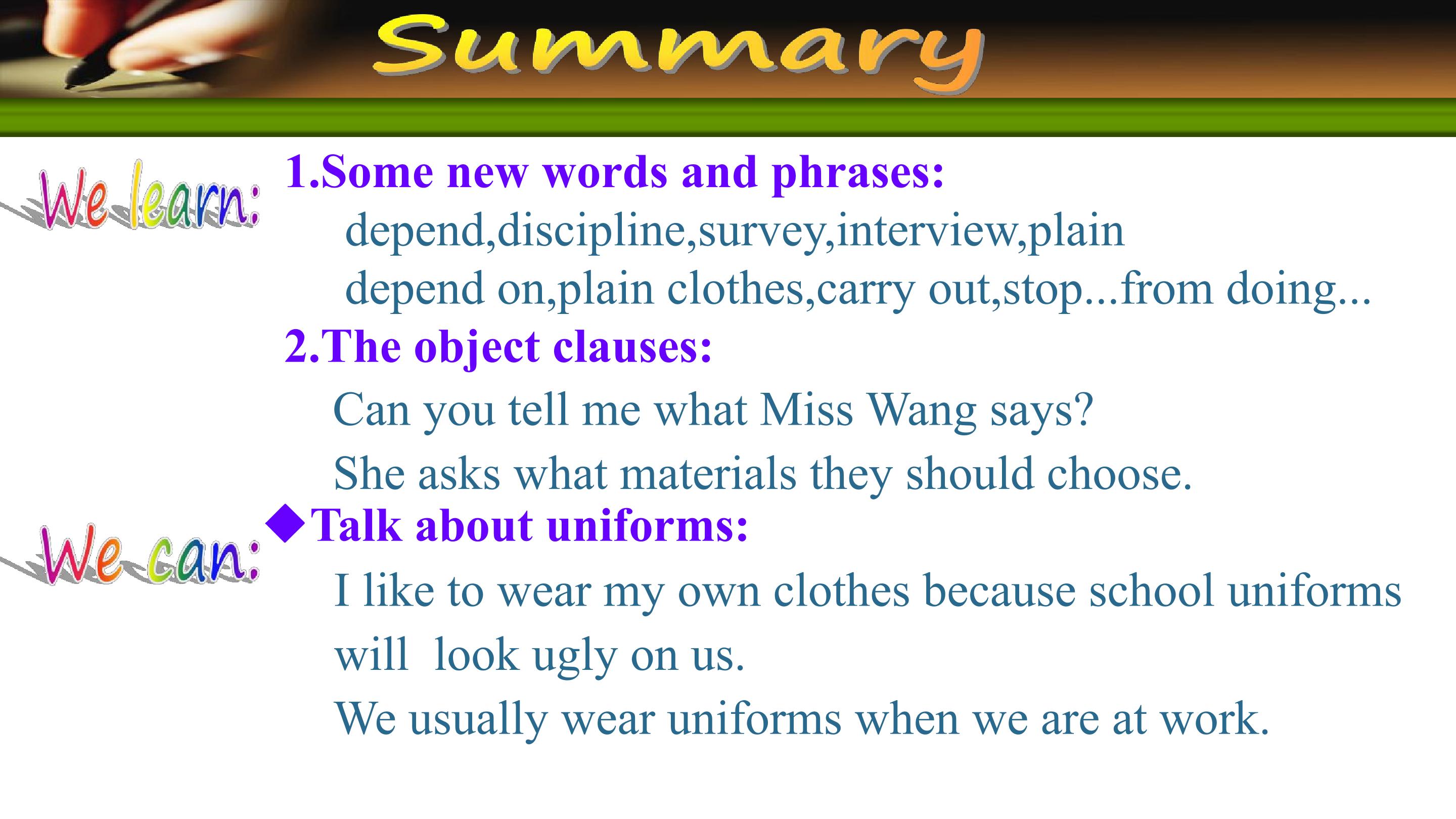 Summary

We learn:

1.Some new words and phrases:

depend,discipline,survey,interview,plain

depend on,plain clothes,carry out,stop...from doing...

2.The object clauses:

Can you tell me what Miss Wang says?

She asks what materials they should choose.

We can:

◆Talk about uniforms:

I like to wear my own clothes because school uniforms will look ugly on us.

We usually wear uniforms when we are at work.